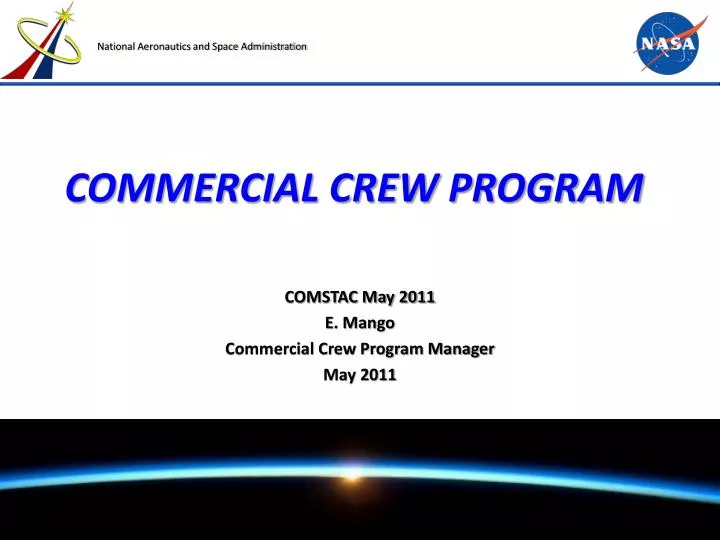 National Aeronautics and Space Administration

NASA

COMMERCIAL CREW PROGRAM

COMSTAC May 2011
E. Mango
Commercial Crew Program Manager
May 2011